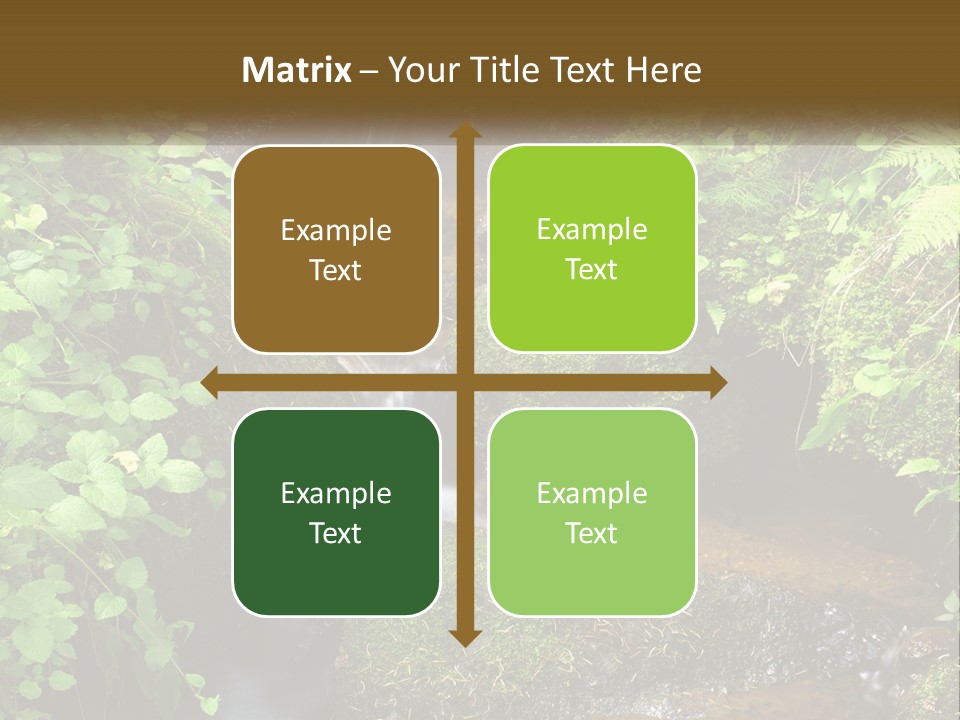 Matrix – Your Title Text Here

Example Text

Example Text

Example Text

Example Text